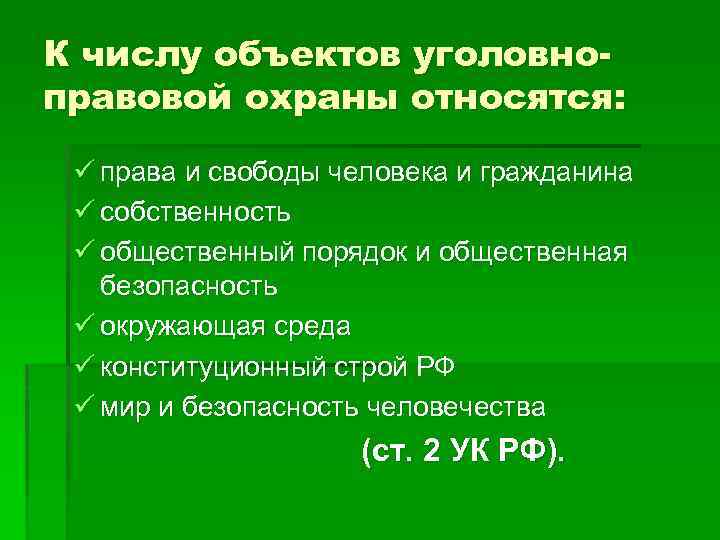 К числу объектов уголовно-правовой охраны относятся:

✓ права и свободы человека и гражданина
✓ собственность
✓ общественный порядок и общественная безопасность
✓ окружающая среда
✓ конституционный строй РФ
✓ мир и безопасность человечества

(ст. 2 УК РФ).